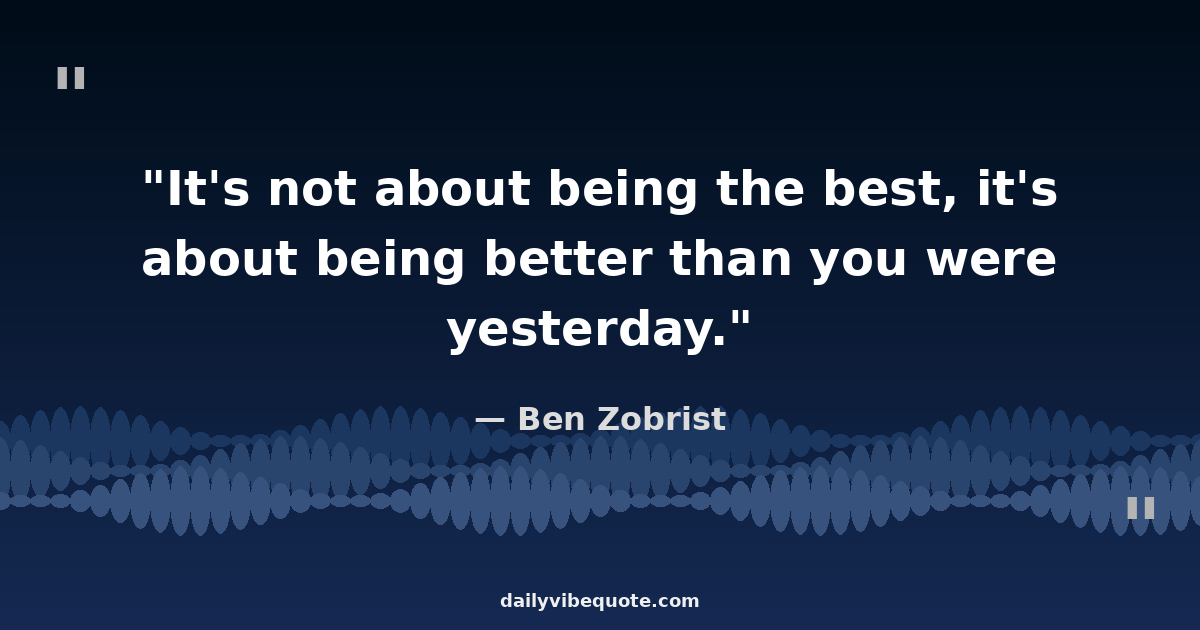 "

"It's not about being the best, it's about being better than you were yesterday."

— Ben Zobrist

"

dailyvibequote.com